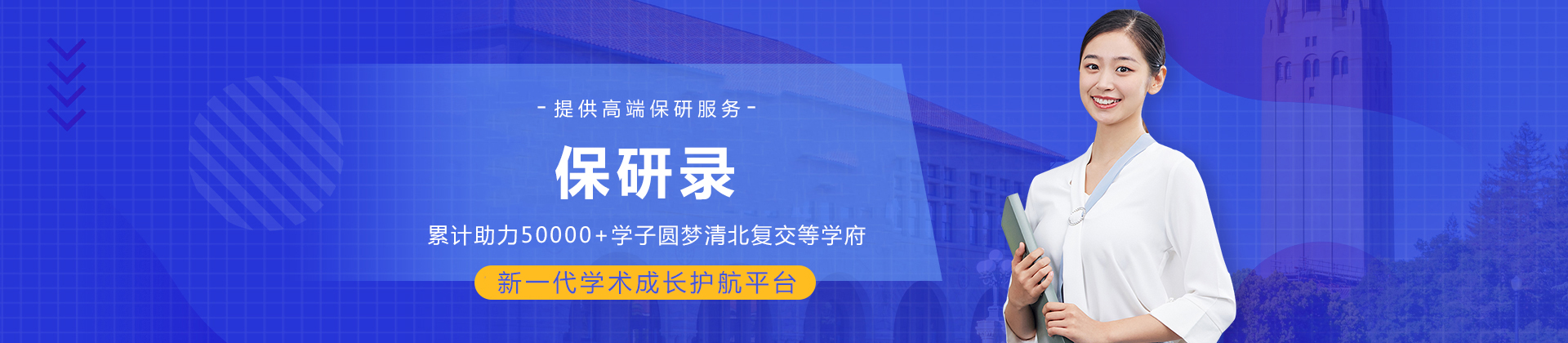 - 提供高端保研服务 -

保研录

累计助力50000+学子圆梦清北复交等学府

新一代学术成长护航平台